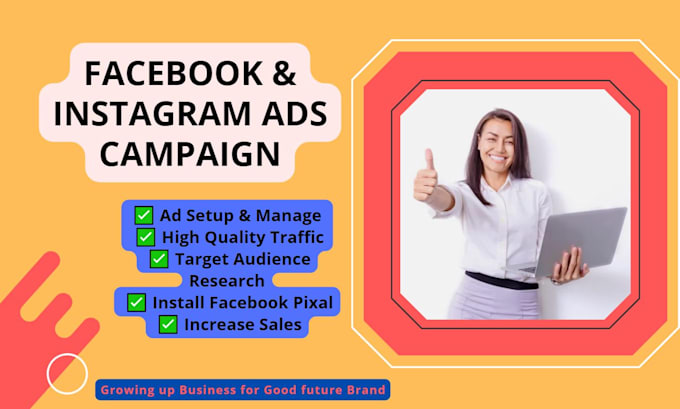 FACEBOOK & INSTAGRAM ADS CAMPAIGN

✅ Ad Setup & Manage
✅ High Quality Traffic
✅ Target Audience Research
✅ Install Facebook Pixal
✅ Increase Sales

Growing up Business for Good future Brand